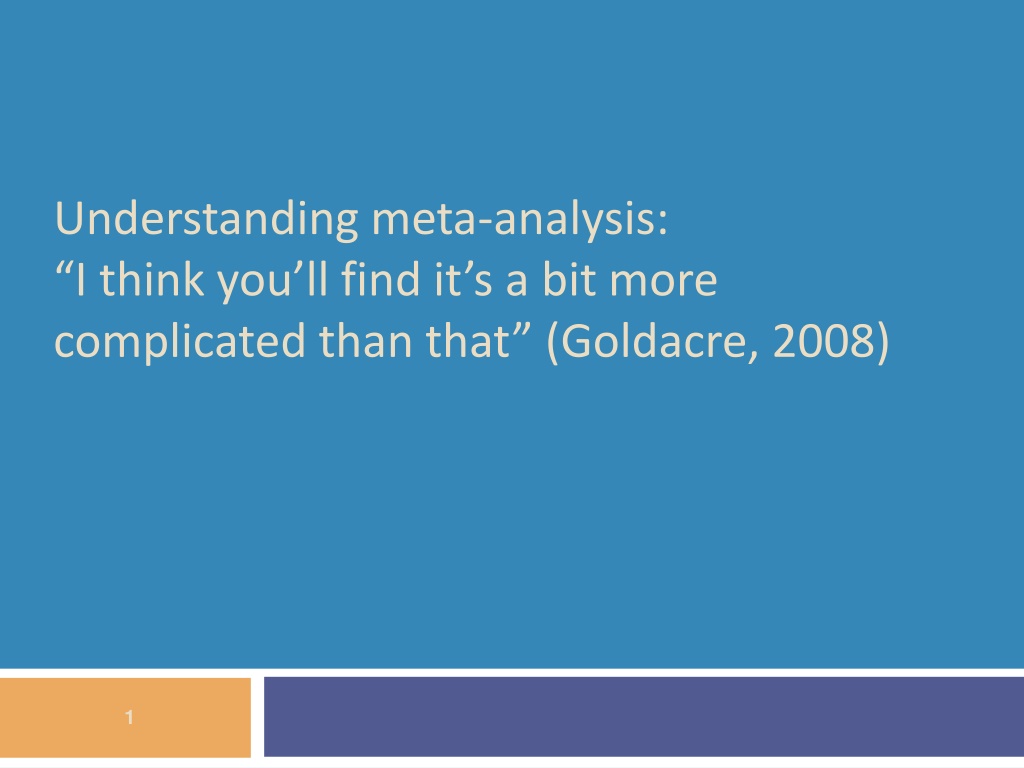 Understanding meta-analysis:
“I think you’ll find it’s a bit more complicated than that” (Goldacre, 2008)

1